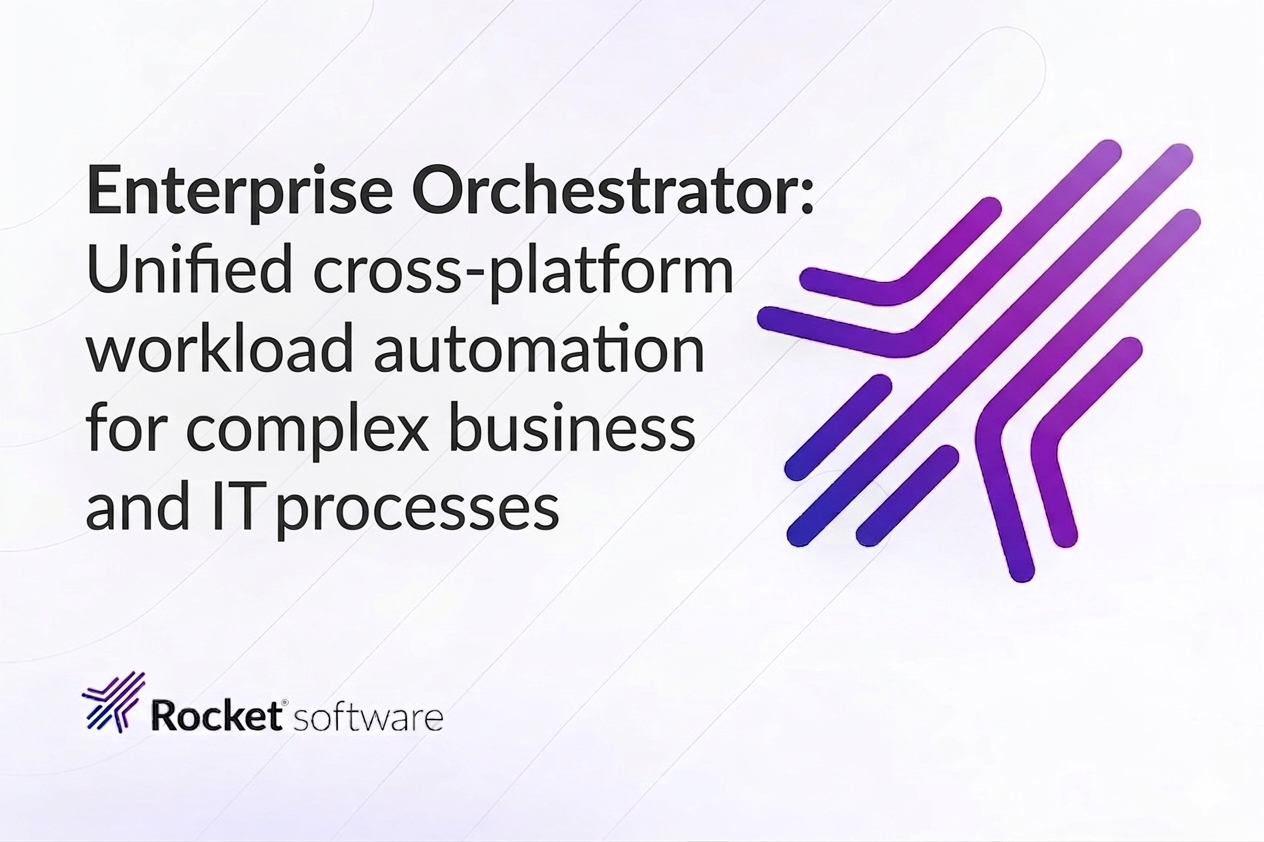 Enterprise Orchestrator: Unified cross-platform workload automation for complex business and IT processes

Rocket® software